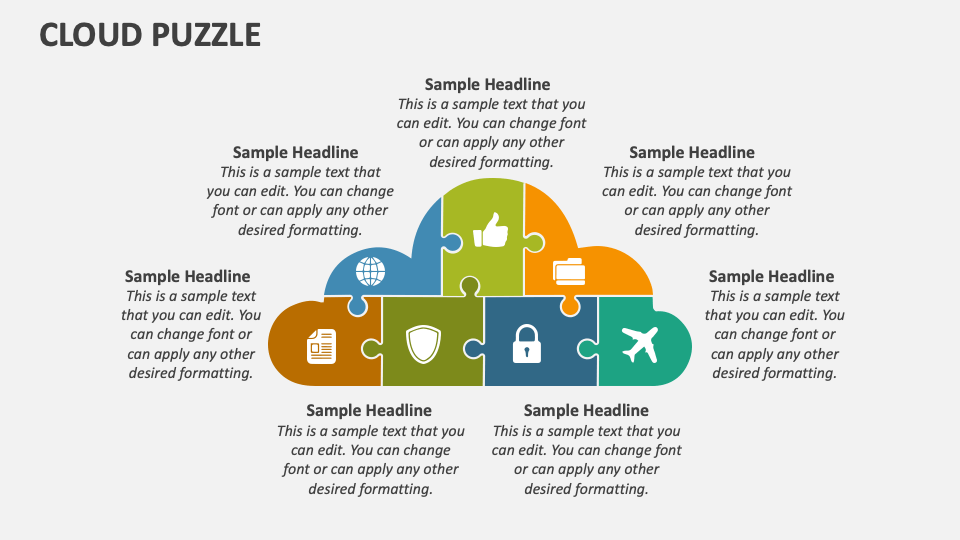 CLOUD PUZZLE

Sample Headline
This is a sample text that you can edit. You can change font or can apply any other desired formatting.

Sample Headline
This is a sample text that you can edit. You can change font or can apply any other desired formatting.

Sample Headline
This is a sample text that you can edit. You can change font or can apply any other desired formatting.

Sample Headline
This is a sample text that you can edit. You can change font or can apply any other desired formatting.

Sample Headline
This is a sample text that you can edit. You can change font or can apply any other desired formatting.

Sample Headline
This is a sample text that you can edit. You can change font or can apply any other desired formatting.

Sample Headline
This is a sample text that you can edit. You can change font or can apply any other desired formatting.